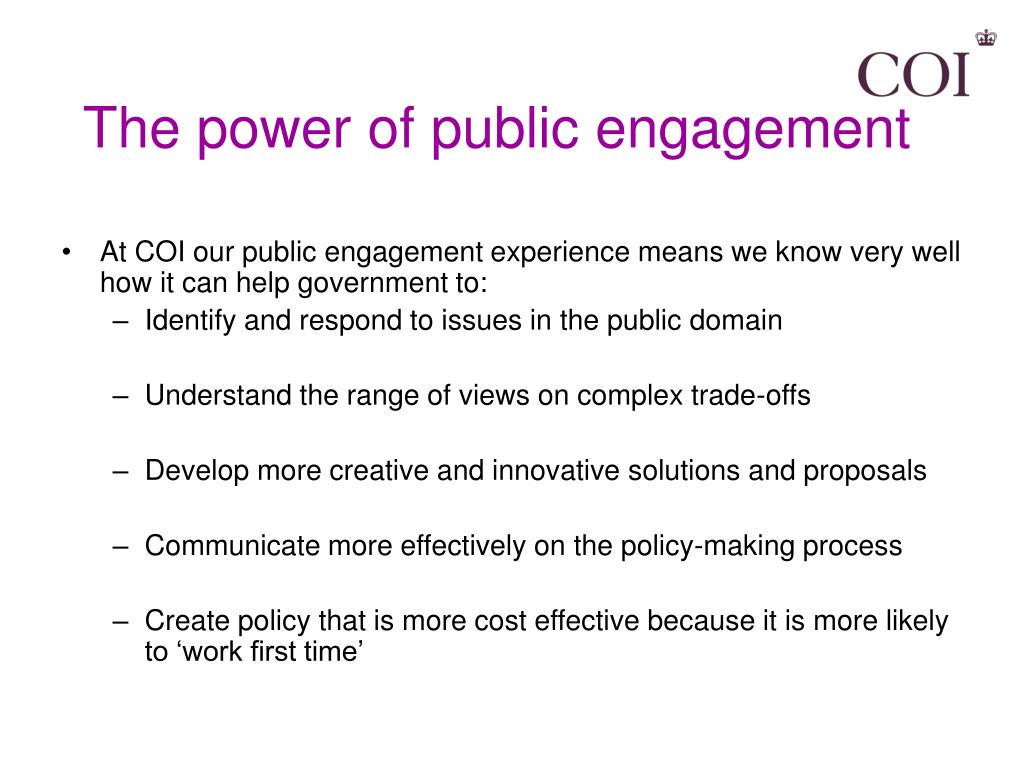 COI

The power of public engagement

• At COI our public engagement experience means we know very well how it can help government to:
  – Identify and respond to issues in the public domain
  – Understand the range of views on complex trade-offs
  – Develop more creative and innovative solutions and proposals
  – Communicate more effectively on the policy-making process
  – Create policy that is more cost effective because it is more likely to ‘work first time’